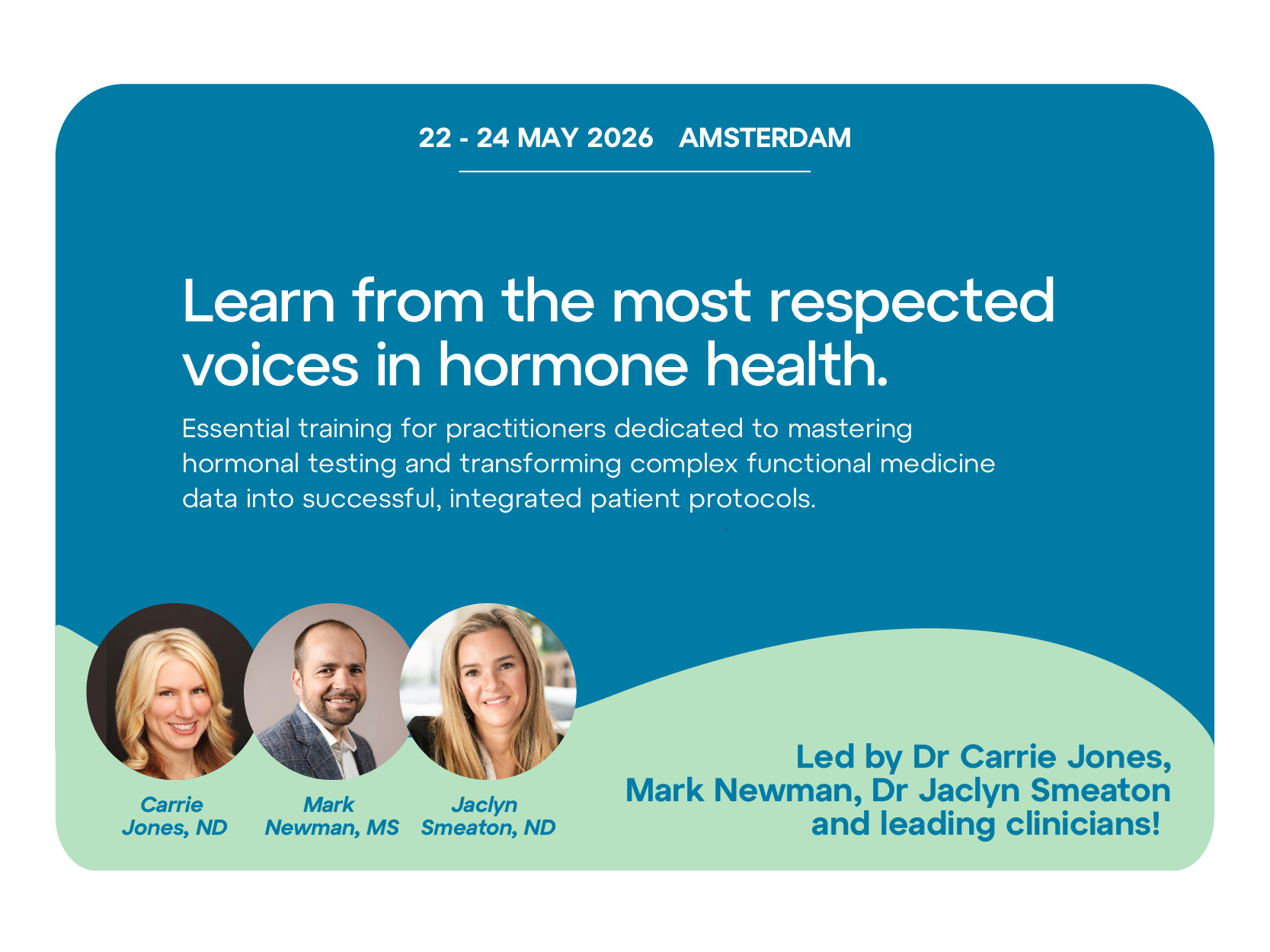 22 - 24 MAY 2026 AMSTERDAM

Learn from the most respected voices in hormone health.

Essential training for practitioners dedicated to mastering hormonal testing and transforming complex functional medicine data into successful, integrated patient protocols.

Carrie Jones, ND

Mark Newman, MS

Jaclyn Smeaton, ND

Led by Dr Carrie Jones, Mark Newman, Dr Jaclyn Smeaton and leading clinicians!